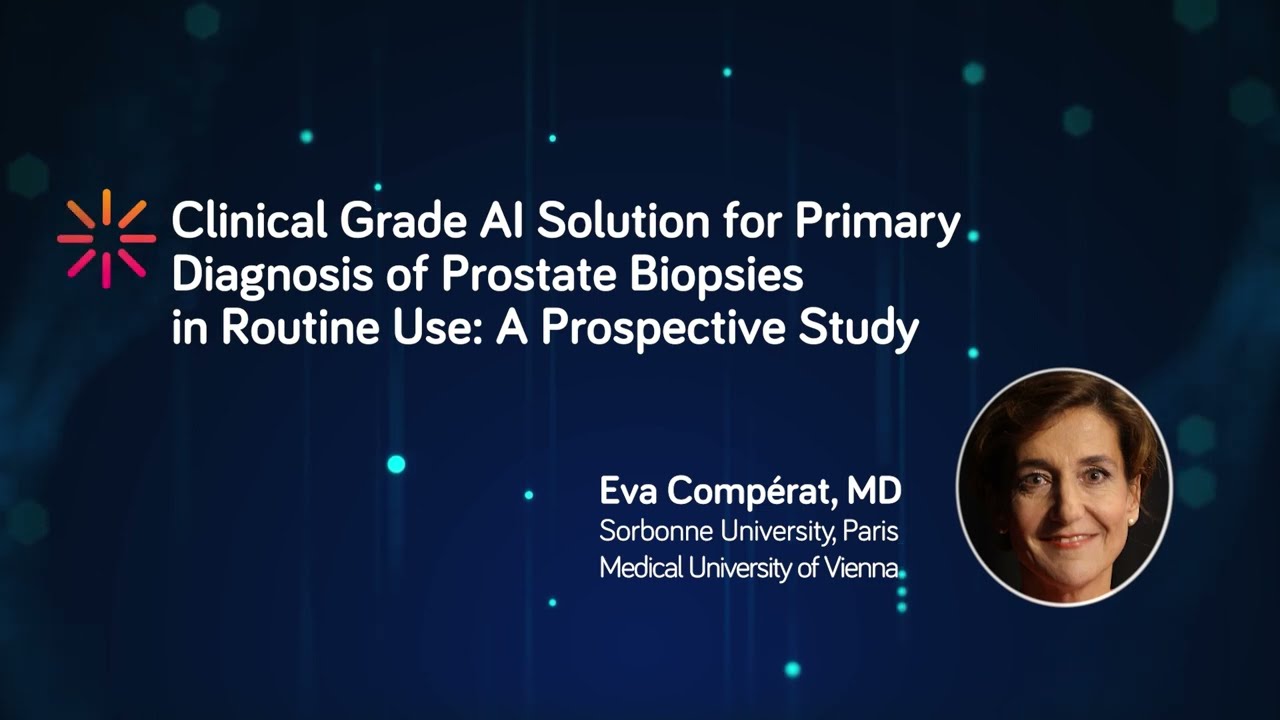 Clinical Grade AI Solution for Primary Diagnosis of Prostate Biopsies in Routine Use: A Prospective Study

Eva Compérat, MD
Sorbonne University, Paris
Medical University of Vienna